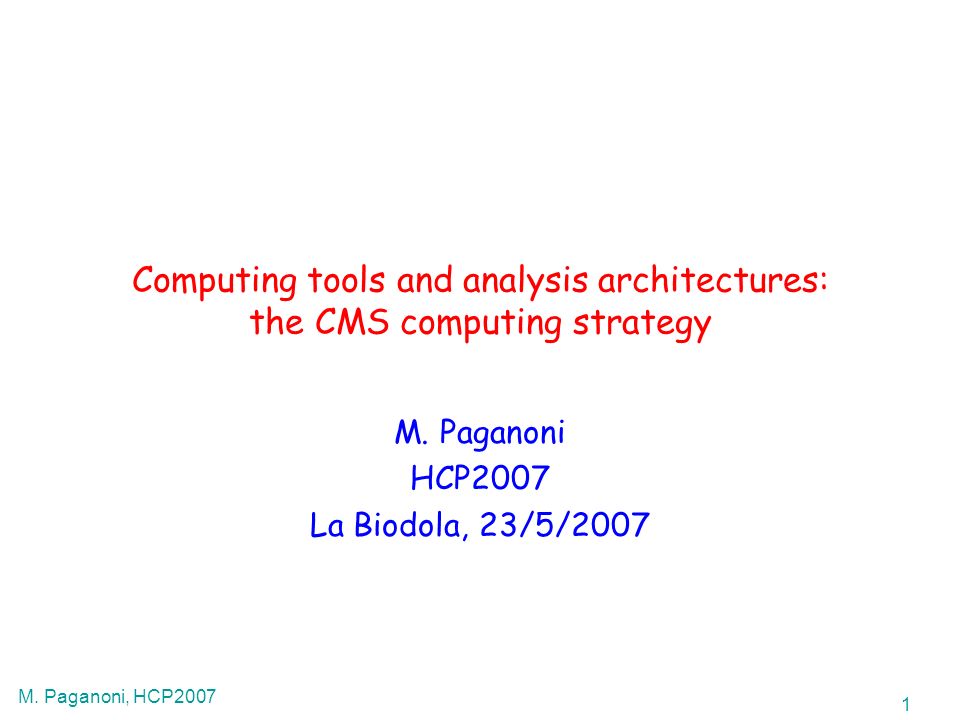 Computing tools and analysis architectures: the CMS computing strategy

M. Paganoni
HCP2007
La Biodola, 23/5/2007

M. Paganoni, HCP2007

1